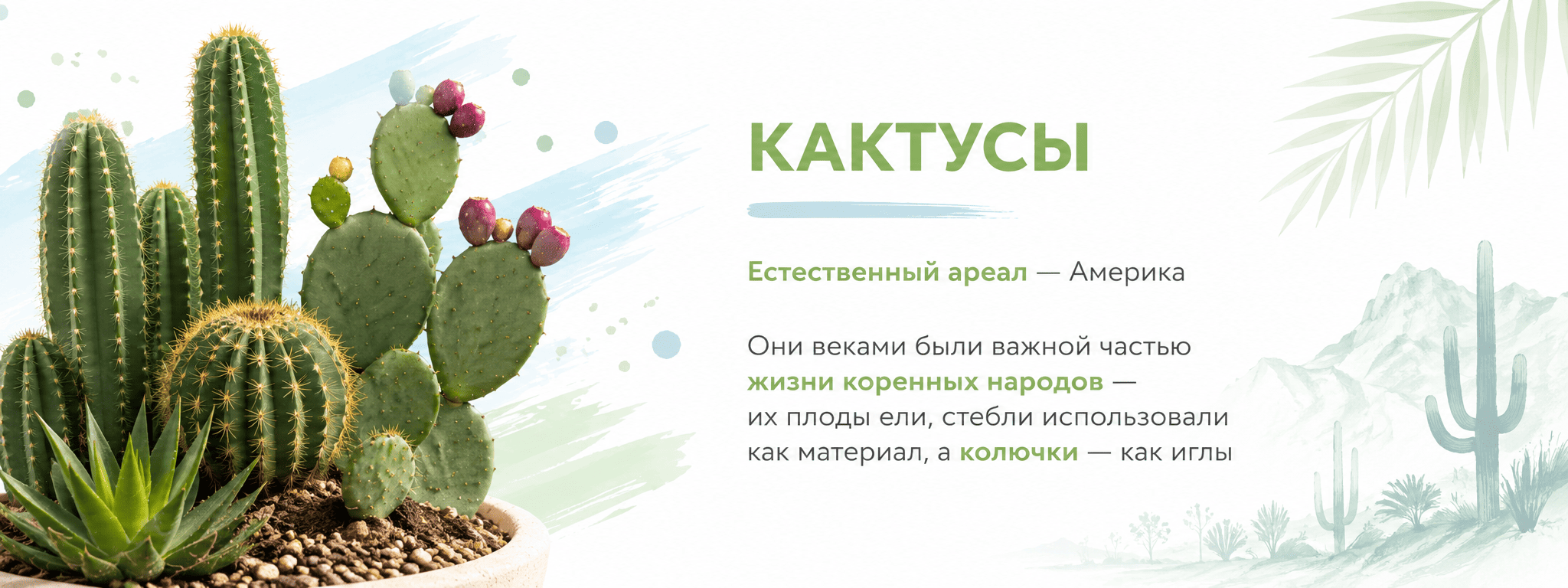 КАКТУСЫ

Естественный ареал — Америка

Они веками были важной частью жизни коренных народов — их плоды ели, стебли использовали как материал, а колючки — как иглы